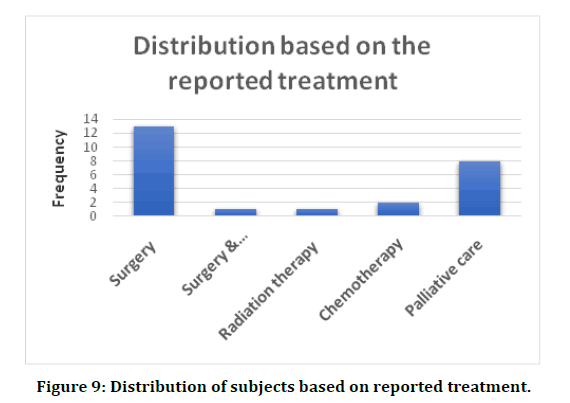 Distribution based on the reported treatment

Frequency

14
12
10
8
6
4
2
0

Surgery
Surgery &...
Radiation therapy
Chemotherapy
Palliative care

Figure 9: Distribution of subjects based on reported treatment.